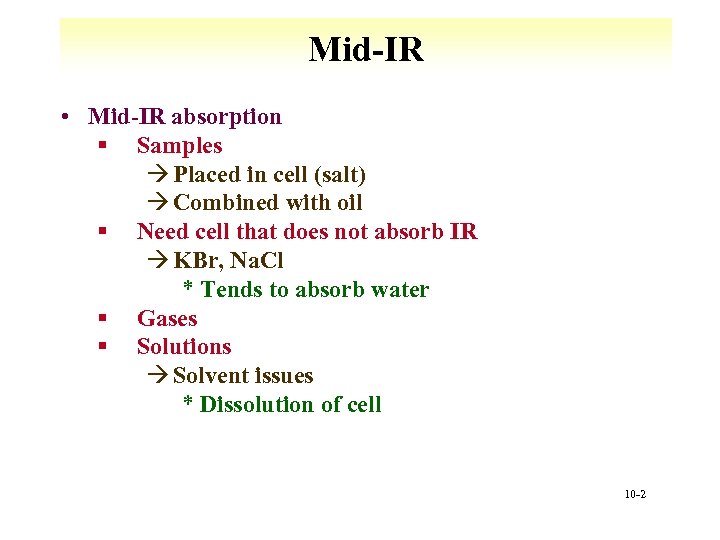 Mid-IR

• Mid-IR absorption
 ▪ Samples
  → Placed in cell (salt)
  → Combined with oil
 ▪ Need cell that does not absorb IR
  → KBr, NaCl
   * Tends to absorb water
 ▪ Gases
 ▪ Solutions
  → Solvent issues
   * Dissolution of cell

10-2